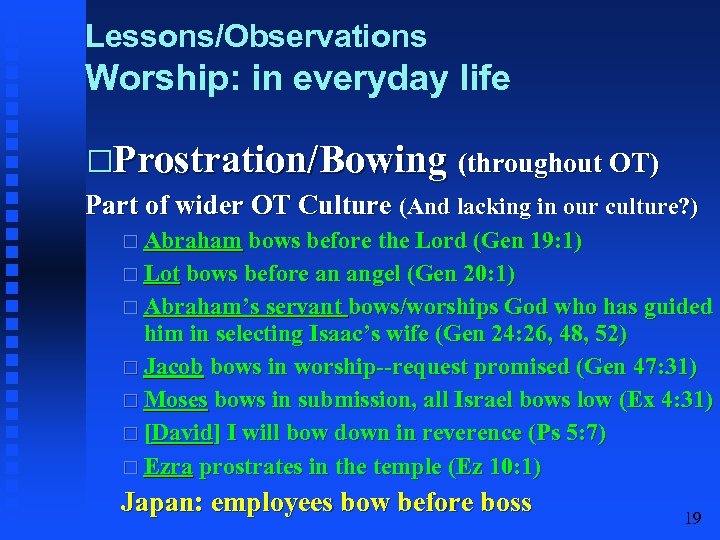 Lessons/Observations
Worship: in everyday life

□Prostration/Bowing (throughout OT)

Part of wider OT Culture (And lacking in our culture?)

□ Abraham bows before the Lord (Gen 19:1)

□ Lot bows before an angel (Gen 20:1)

□ Abraham's servant bows/worships God who has guided him in selecting Isaac's wife (Gen 24:26, 48, 52)

□ Jacob bows in worship--request promised (Gen 47:31)

□ Moses bows in submission, all Israel bows low (Ex 4:31)

□ [David] I will bow down in reverence (Ps 5:7)

□ Ezra prostrates in the temple (Ez 10:1)

Japan: employees bow before boss

19